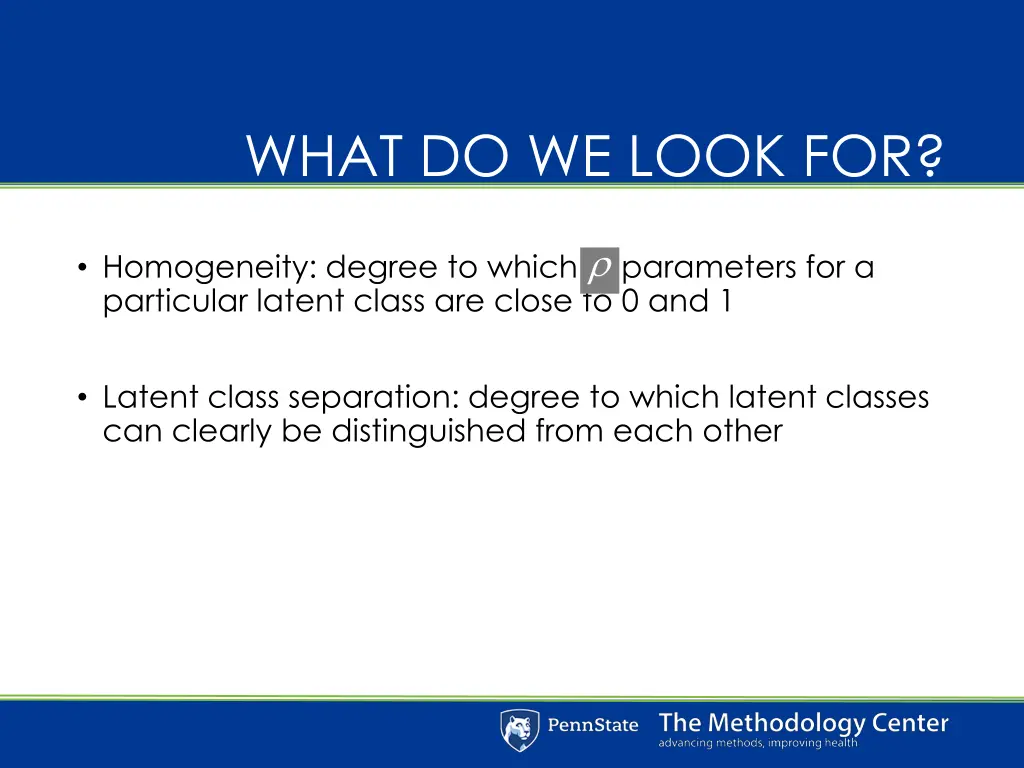 WHAT DO WE LOOK FOR?

• Homogeneity: degree to which $\rho$ parameters for a particular latent class are close to 0 and 1

• Latent class separation: degree to which latent classes can clearly be distinguished from each other

PennState The Methodology Center advancing methods, improving health